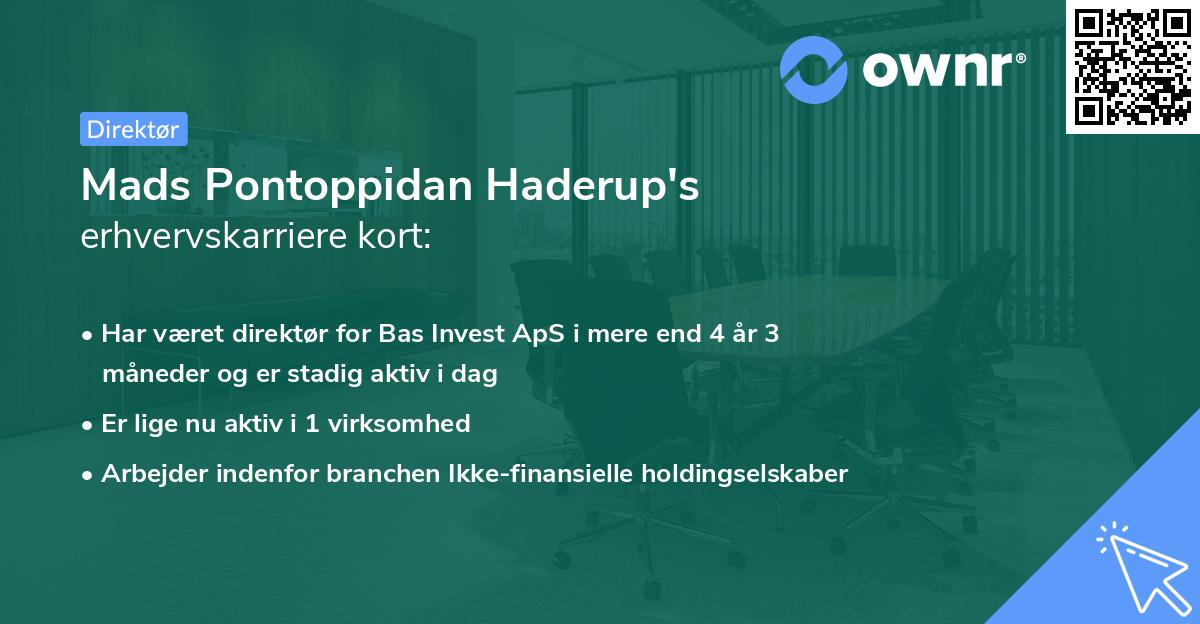 ownr®

Direktør

Mads Pontoppidan Haderup's
erhvervskarriere kort:

• Har været direktør for Bas Invest ApS i mere end 4 år 3 måneder og er stadig aktiv i dag
• Er lige nu aktiv i 1 virksomhed
• Arbejder indenfor branchen Ikke-finansielle holdingselskaber